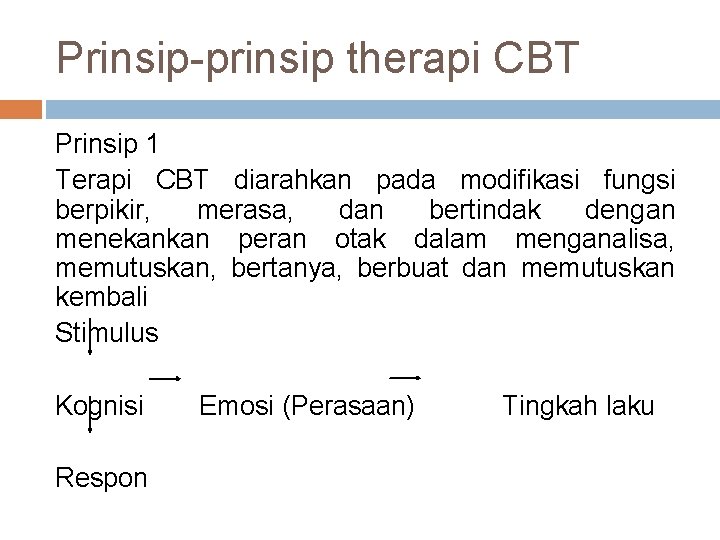 Prinsip-prinsip therapi CBT

Prinsip 1

Terapi CBT diarahkan pada modifikasi fungsi berpikir, merasa, dan bertindak dengan menekankan peran otak dalam menganalisa, memutuskan, bertanya, berbuat dan memutuskan kembali

Stimulus

Kognisi Emosi (Perasaan) Tingkah laku

Respon